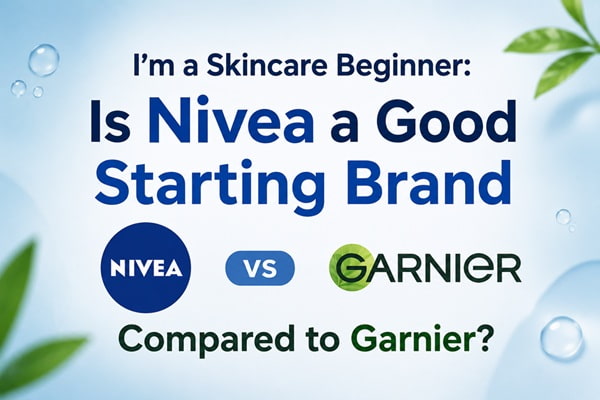 I'm a Skincare Beginner:
Is Nivea a Good Starting Brand

NIVEA

VS

GARNIER

Compared to Garnier?